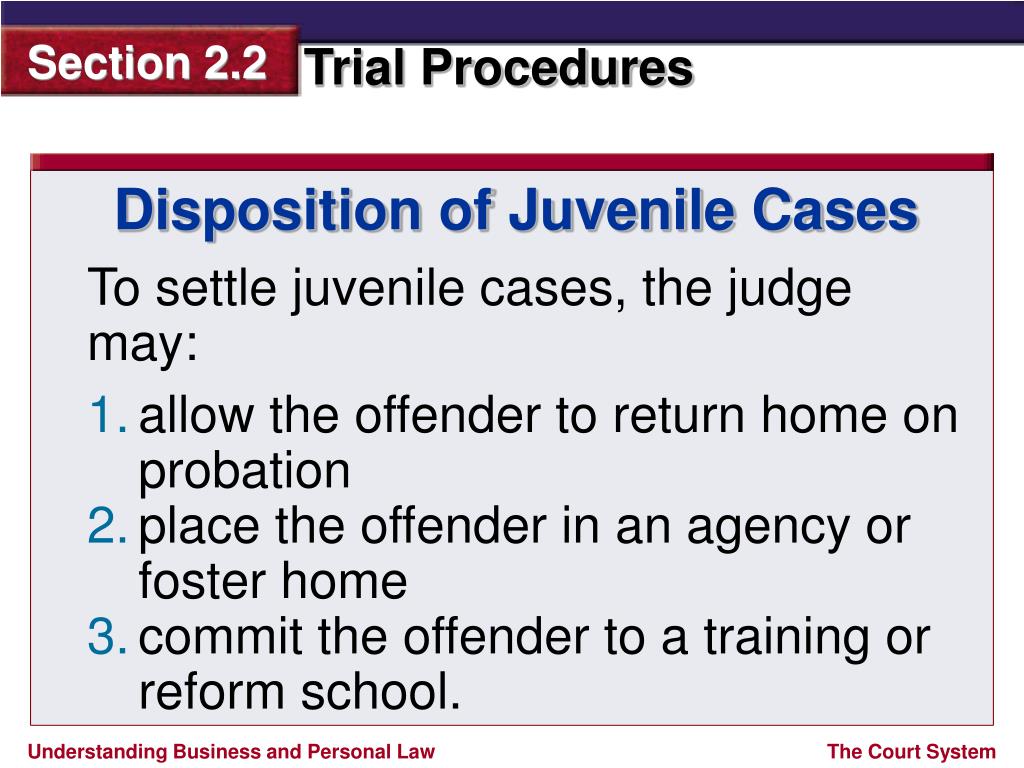 Section 2.2 Trial Procedures

Disposition of Juvenile Cases

To settle juvenile cases, the judge may:

1. allow the offender to return home on probation
2. place the offender in an agency or foster home
3. commit the offender to a training or reform school.

Understanding Business and Personal Law

The Court System